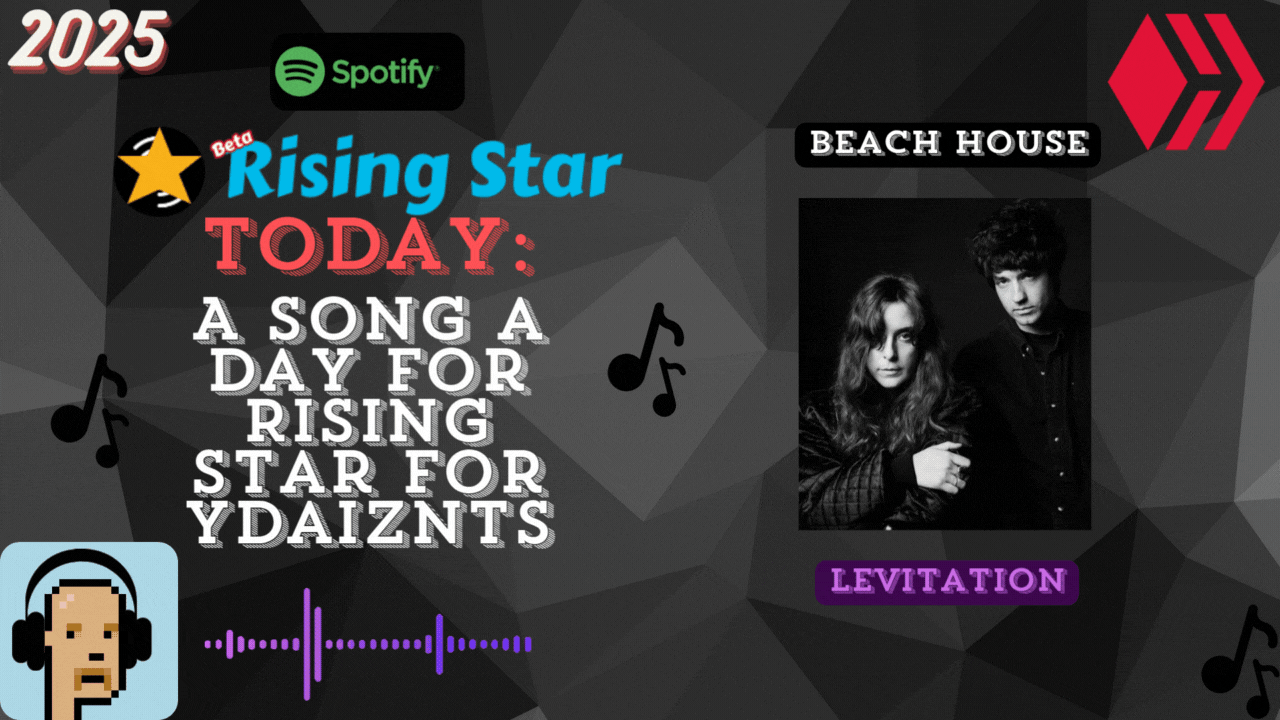 2025

Spotify

Beta Rising Star

TODAY:

A SONG A DAY FOR RISING STAR FOR YDAIZNTS

BEACH HOUSE

LEVITATION